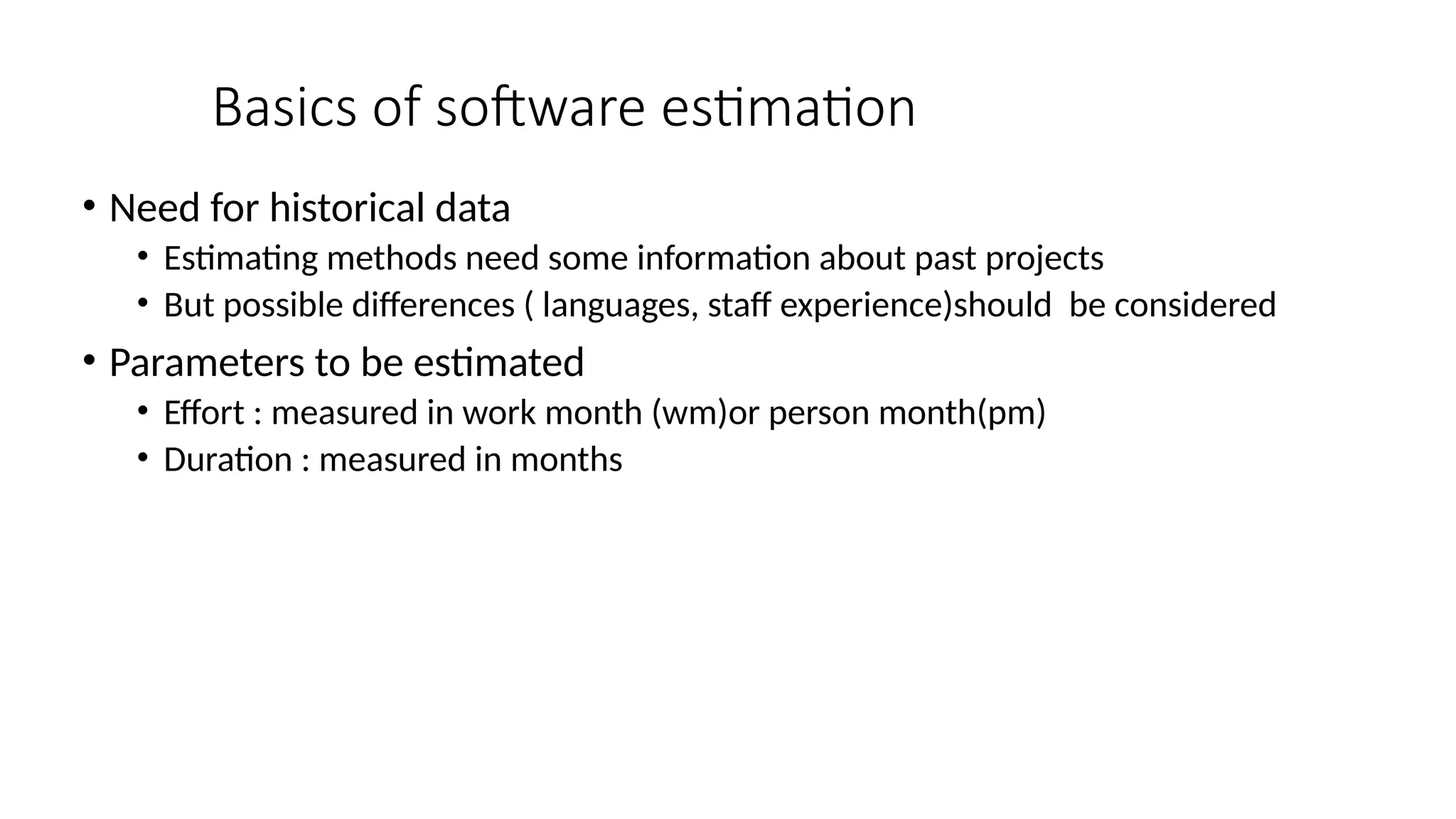 Basics of software estimation

• Need for historical data
  • Estimating methods need some information about past projects
  • But possible differences ( languages, staff experience)should  be considered
• Parameters to be estimated
  • Effort : measured in work month (wm)or person month(pm)
  • Duration : measured in months